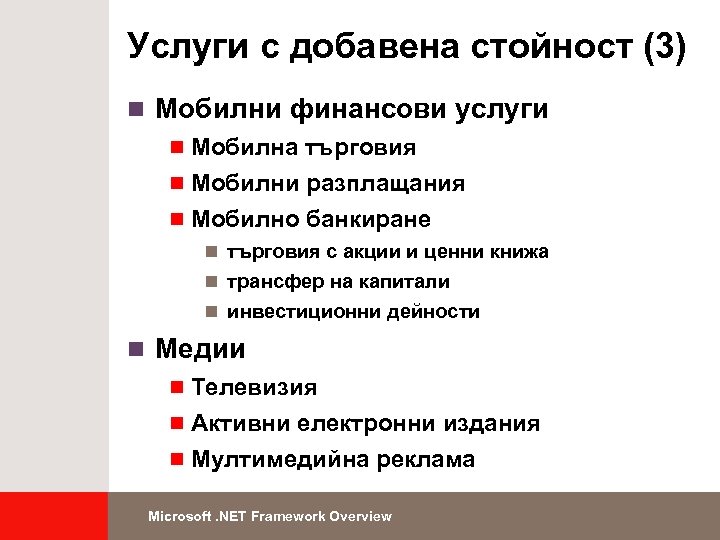 Услуги с добавена стойност (3)

Мобилни финансови услуги

Мобилна търговия

Мобилни разплащания

Мобилно банкиране

търговия с акции и ценни книжа

трансфер на капитали

инвестиционни дейности

Медии

Телевизия

Активни електронни издания

Мултимедийна реклама

Microsoft .NET Framework Overview